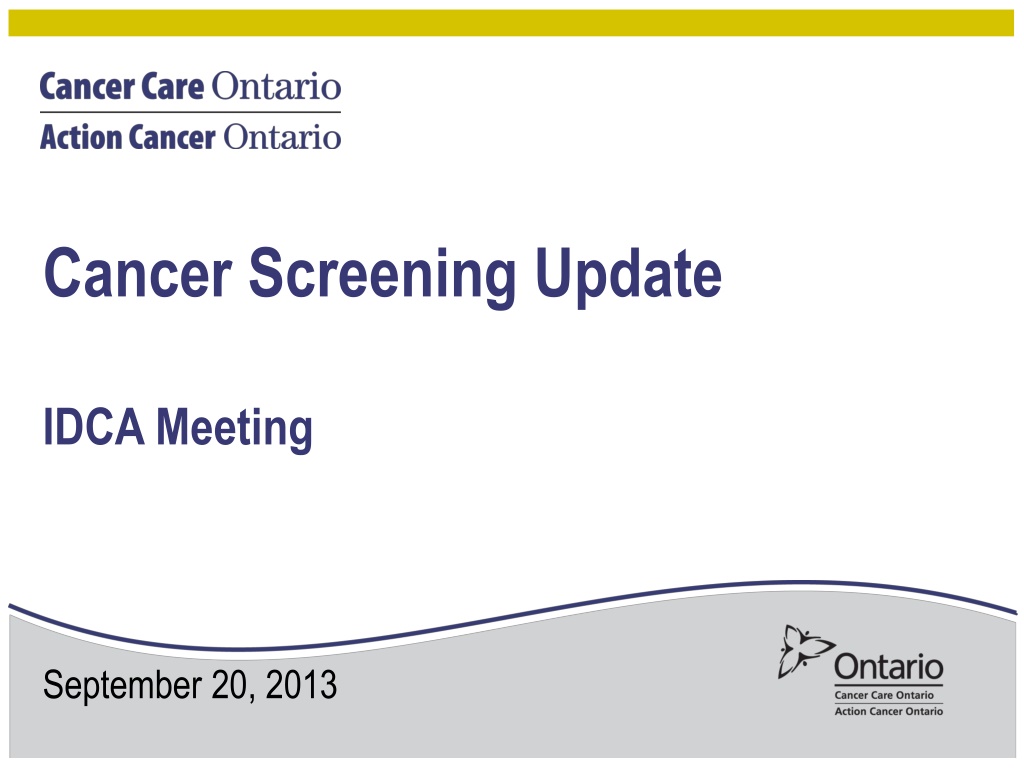 Cancer Care Ontario
Action Cancer Ontario

Cancer Screening Update

IDCA Meeting

September 20, 2013

Ontario
Cancer Care Ontario
Action Cancer Ontario